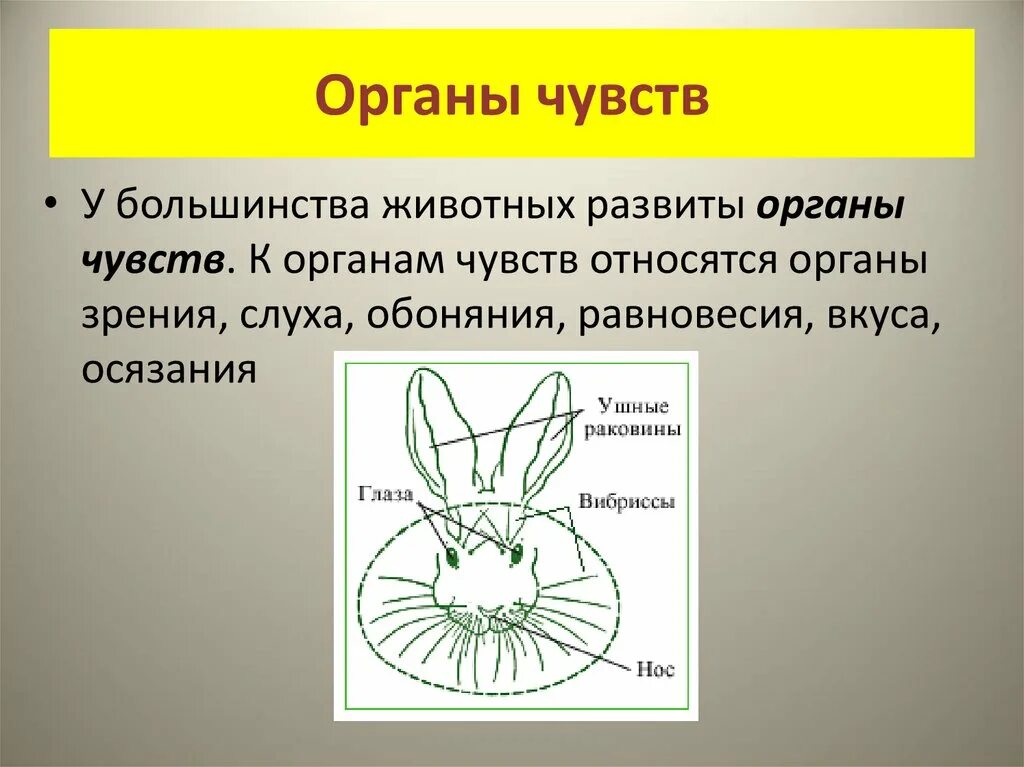 Органы чувств

• У большинства животных развиты органы чувств. К органам чувств относятся органы зрения, слуха, обоняния, равновесия, вкуса, осязания

Ушные раковины

Глаза

Вибриссы

Нос